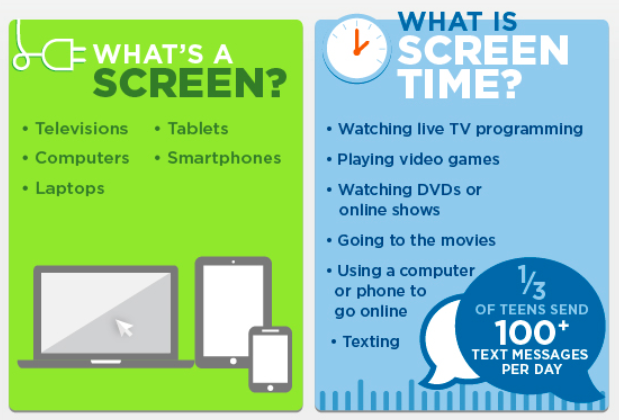 WHAT'S A SCREEN?

• Televisions
• Computers
• Laptops
• Tablets
• Smartphones

WHAT IS SCREEN TIME?

• Watching live TV programming
• Playing video games
• Watching DVDs or online shows
• Going to the movies
• Using a computer or phone to go online
• Texting

$\frac{1}{3}$ OF TEENS SEND 100+ TEXT MESSAGES PER DAY